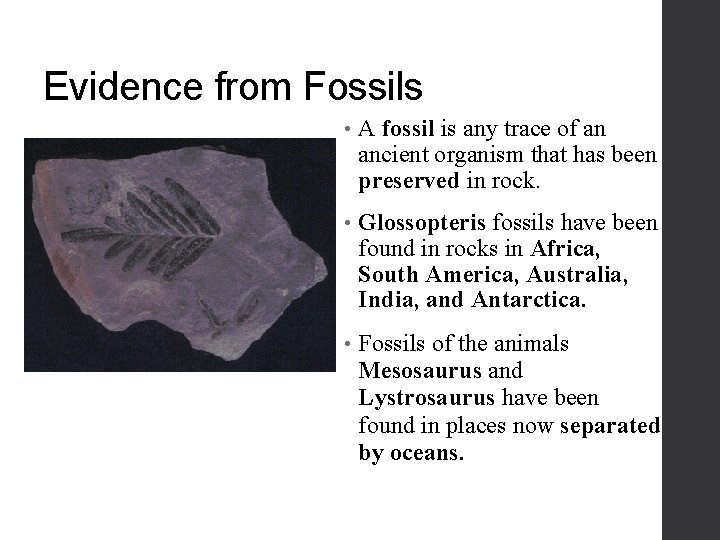 Evidence from Fossils

• A fossil is any trace of an ancient organism that has been preserved in rock.

• Glossopteris fossils have been found in rocks in Africa, South America, Australia, India, and Antarctica.

• Fossils of the animals Mesosaurus and Lystrosaurus have been found in places now separated by oceans.